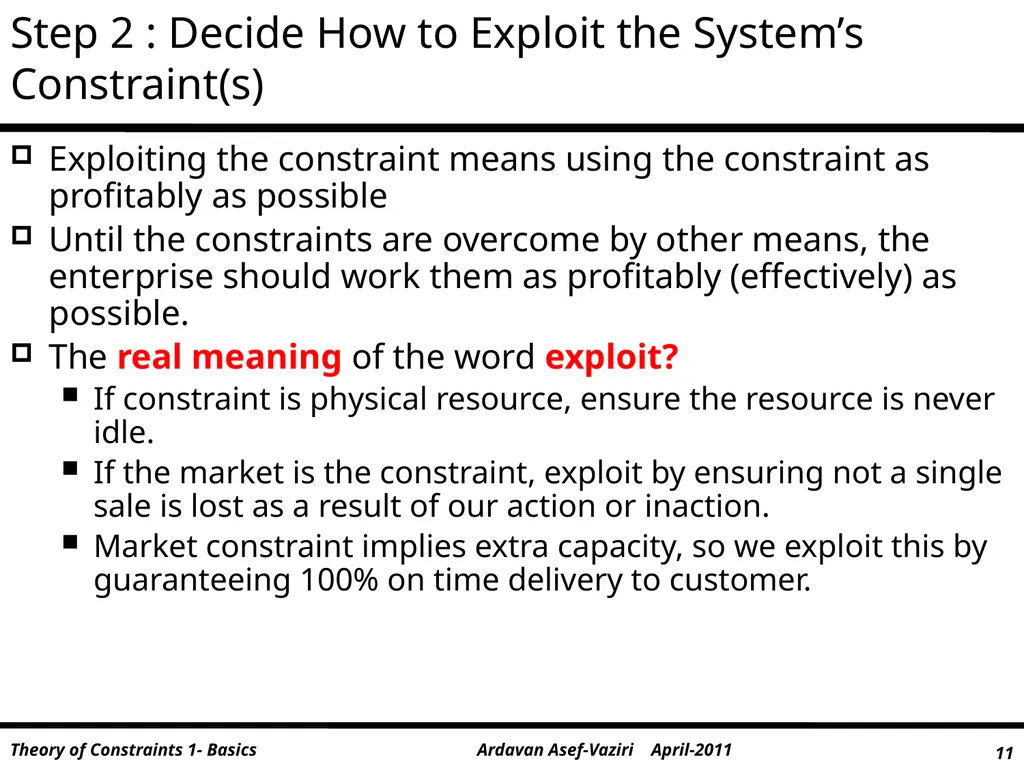 Step 2 : Decide How to Exploit the System’s Constraint(s)

Exploiting the constraint means using the constraint as profitably as possible

Until the constraints are overcome by other means, the enterprise should work them as profitably (effectively) as possible.

The real meaning of the word exploit?

If constraint is physical resource, ensure the resource is never idle.

If the market is the constraint, exploit by ensuring not a single sale is lost as a result of our action or inaction.

Market constraint implies extra capacity, so we exploit this by guaranteeing 100% on time delivery to customer.

Theory of Constraints 1- Basics Ardavan Asef-Vaziri April-2011 11